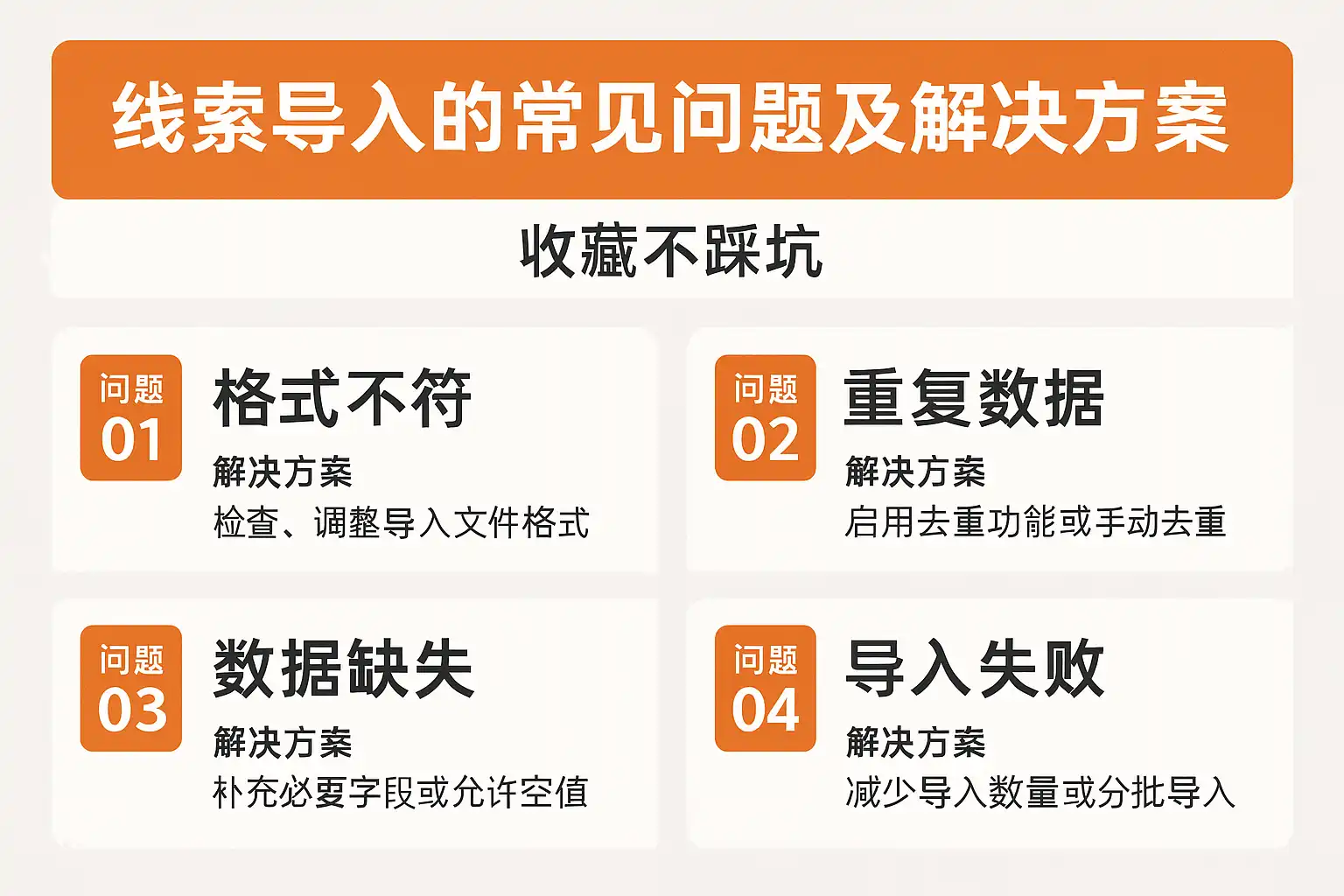 线索导入的常见问题及解决方案

收藏不踩坑

问题 01
格式不符
解决方案
检查、调整导入文件格式

问题 02
重复数据
解决方案
启用去重功能或手动去重

问题 03
数据缺失
解决方案
朴充必要字段或允许空值

问题 04
导入失败
解决方案
减少导入数量或分批导入